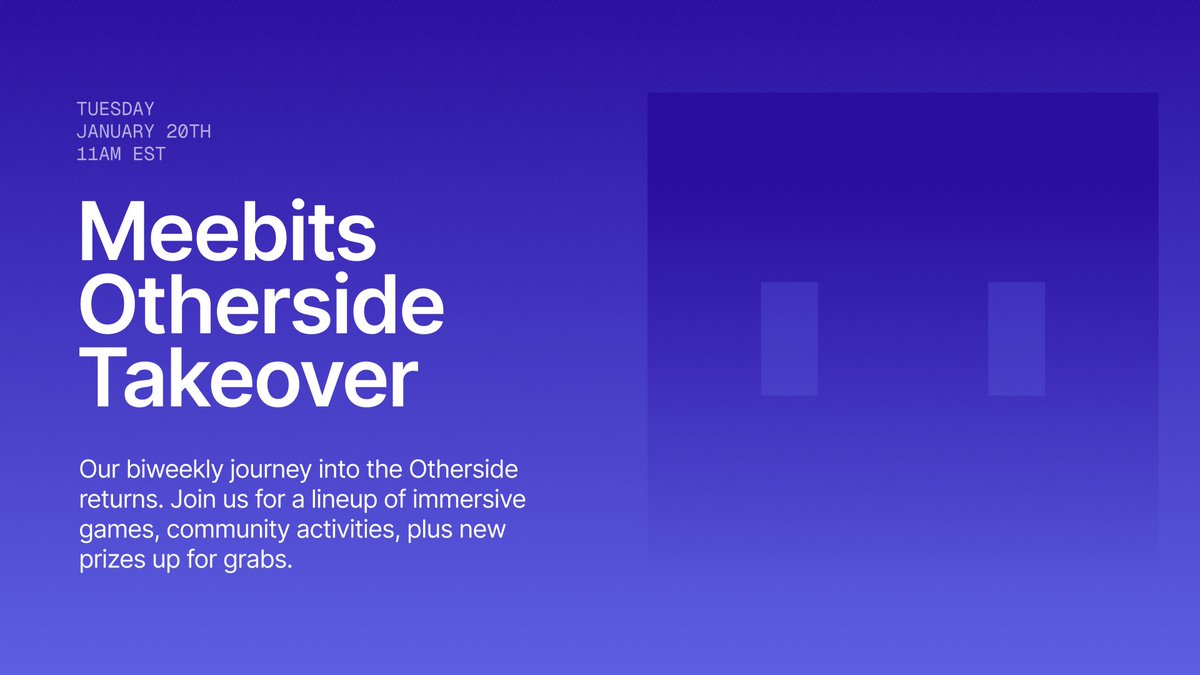 TUESDAY
JANUARY 20TH
11AM EST

Meebits Otherside Takeover

Our biweekly journey into the Otherside returns. Join us for a lineup of immersive games, community activities, plus new prizes up for grabs.